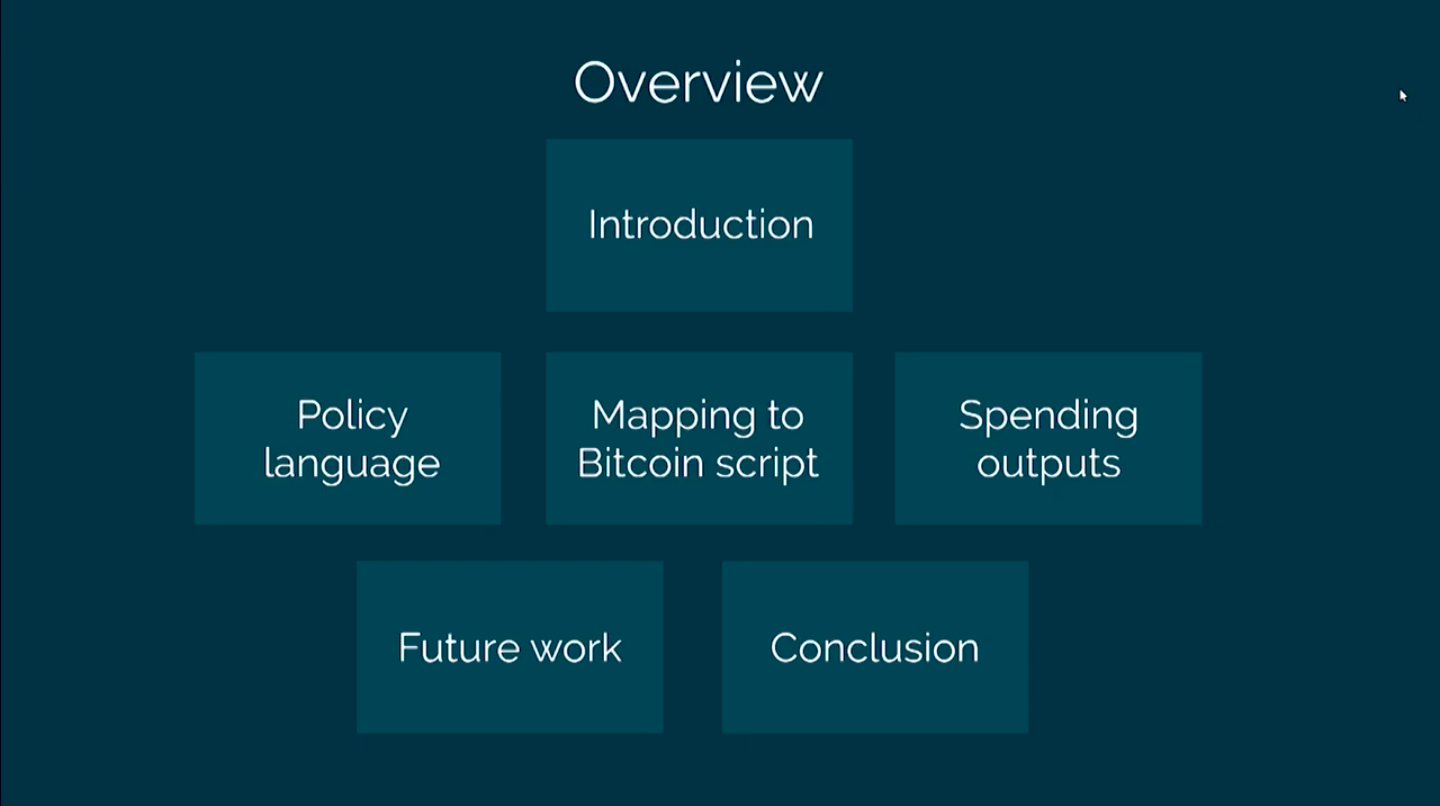 Overview

Introduction

Policy language

Mapping to Bitcoin script

Spending outputs

Future work

Conclusion